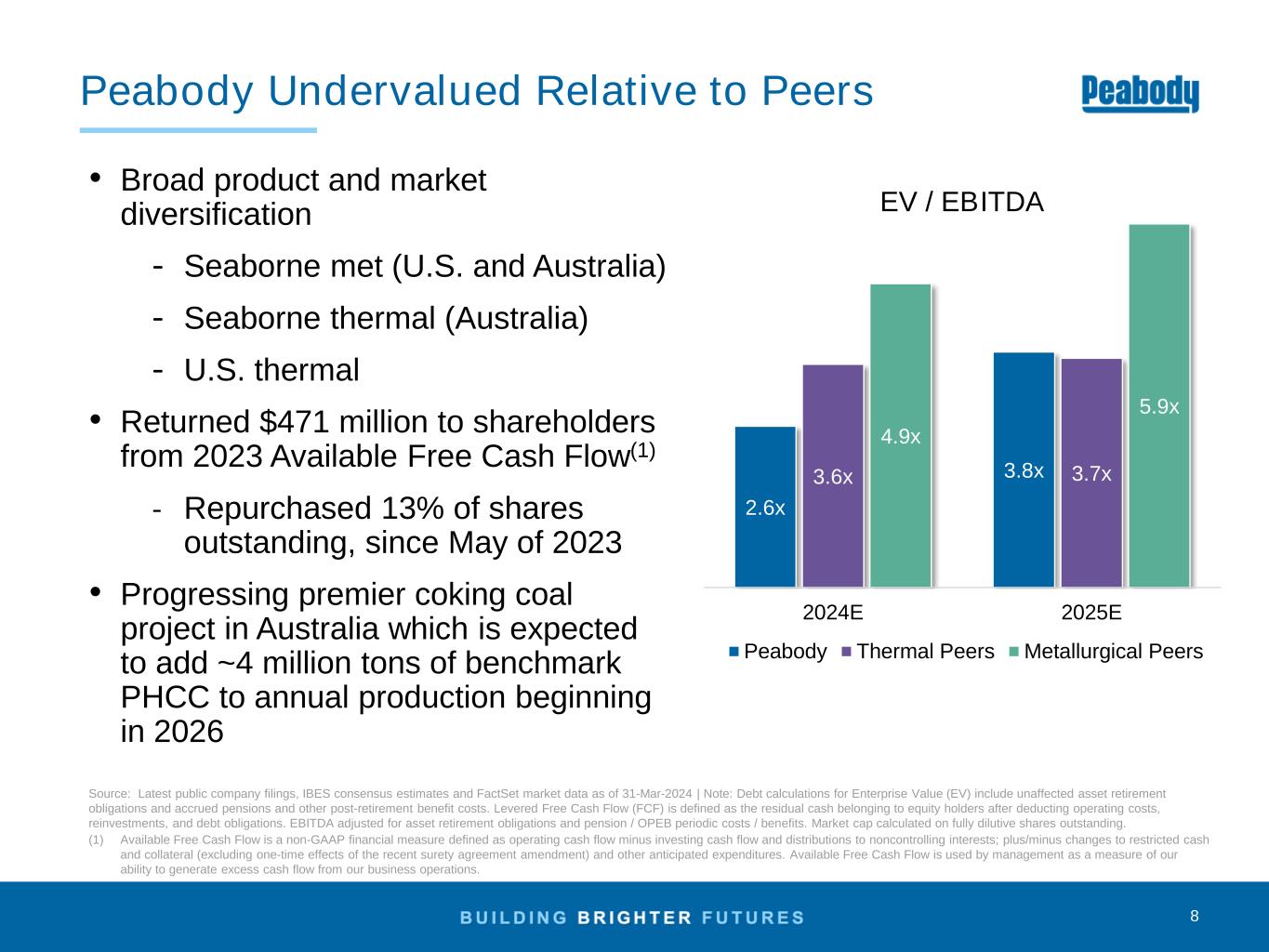 Peabody Undervalued Relative to Peers

Peabody

• Broad product and market diversification

- Seaborne met (U.S. and Australia)
- Seaborne thermal (Australia)
- U.S. thermal

• Returned $471 million to shareholders from 2023 Available Free Cash Flow$^{(1)}$

- Repurchased 13% of shares outstanding, since May of 2023

• Progressing premier coking coal project in Australia which is expected to add ~4 million tons of benchmark PHCC to annual production beginning in 2026

EV / EBITDA

2.6x
3.6x
4.9x
3.8x
3.7x
5.9x

2024E
2025E

Peabody Thermal Peers Metallurgical Peers

Source: Latest public company filings, IBES consensus estimates and FactSet market data as of 31-Mar-2024 | Note: Debt calculations for Enterprise Value (EV) include unaffected asset retirement obligations and accrued pensions and other post-retirement benefit costs. Levered Free Cash Flow (FCF) is defined as the residual cash belonging to equity holders after deducting operating costs, reinvestments, and debt obligations. EBITDA adjusted for asset retirement obligations and pension / OPEB periodic costs / benefits. Market cap calculated on fully dilutive shares outstanding.
(1) Available Free Cash Flow is a non-GAAP financial measure defined as operating cash flow minus investing cash flow and distributions to noncontrolling interests; plus/minus changes to restricted cash and collateral (excluding one-time effects of the recent surety agreement amendment) and other anticipated expenditures. Available Free Cash Flow is used by management as a measure of our ability to generate excess cash flow from our business operations.

BUILDING BRIGHTER FUTURES

8